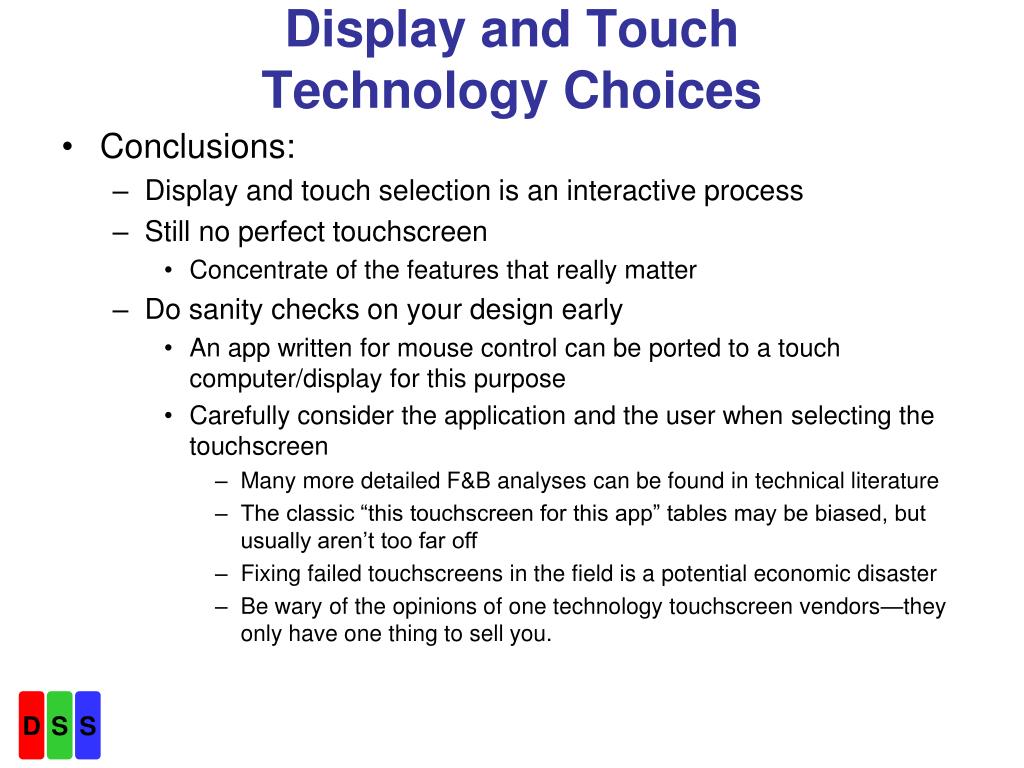 Display and Touch Technology Choices

• Conclusions:
– Display and touch selection is an interactive process
– Still no perfect touchscreen
• Concentrate of the features that really matter
– Do sanity checks on your design early
• An app written for mouse control can be ported to a touch computer/display for this purpose
• Carefully consider the application and the user when selecting the touchscreen
– Many more detailed F&B analyses can be found in technical literature
– The classic “this touchscreen for this app” tables may be biased, but usually aren’t too far off
– Fixing failed touchscreens in the field is a potential economic disaster
– Be wary of the opinions of one technology touchscreen vendors—they only have one thing to sell you.

D S S